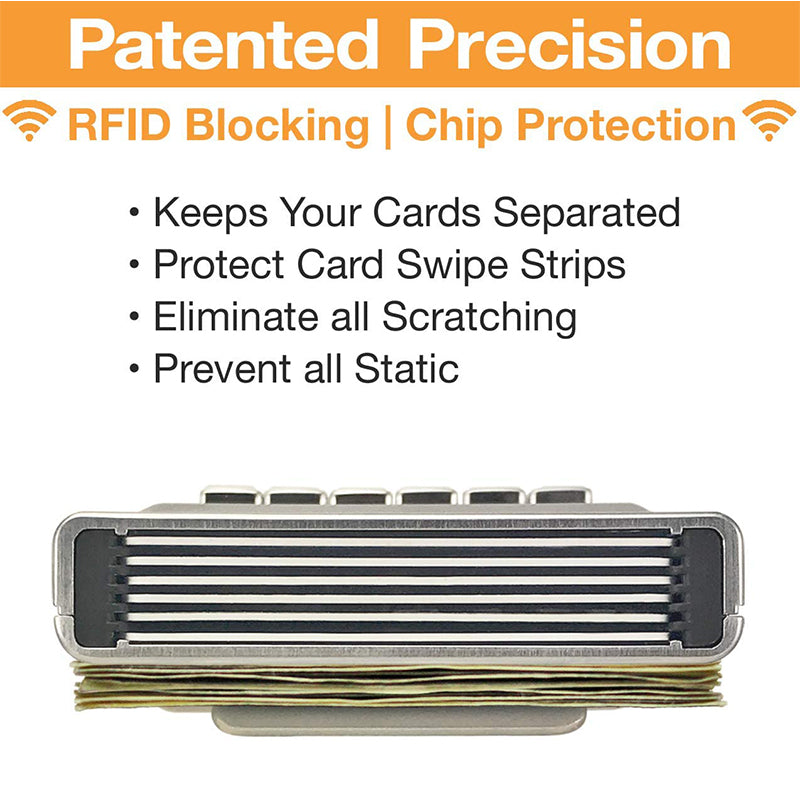 Patented Precision

RFID Blocking | Chip Protection

• Keeps Your Cards Separated
• Protect Card Swipe Strips
• Eliminate all Scratching
• Prevent all Static